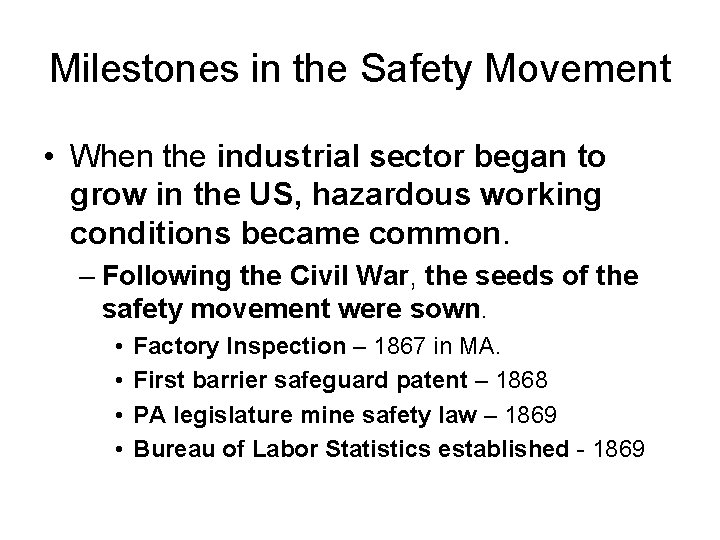 Milestones in the Safety Movement

• When the industrial sector began to grow in the US, hazardous working conditions became common.
– Following the Civil War, the seeds of the safety movement were sown.
• Factory Inspection – 1867 in MA.
• First barrier safeguard patent – 1868
• PA legislature mine safety law – 1869
• Bureau of Labor Statistics established - 1869